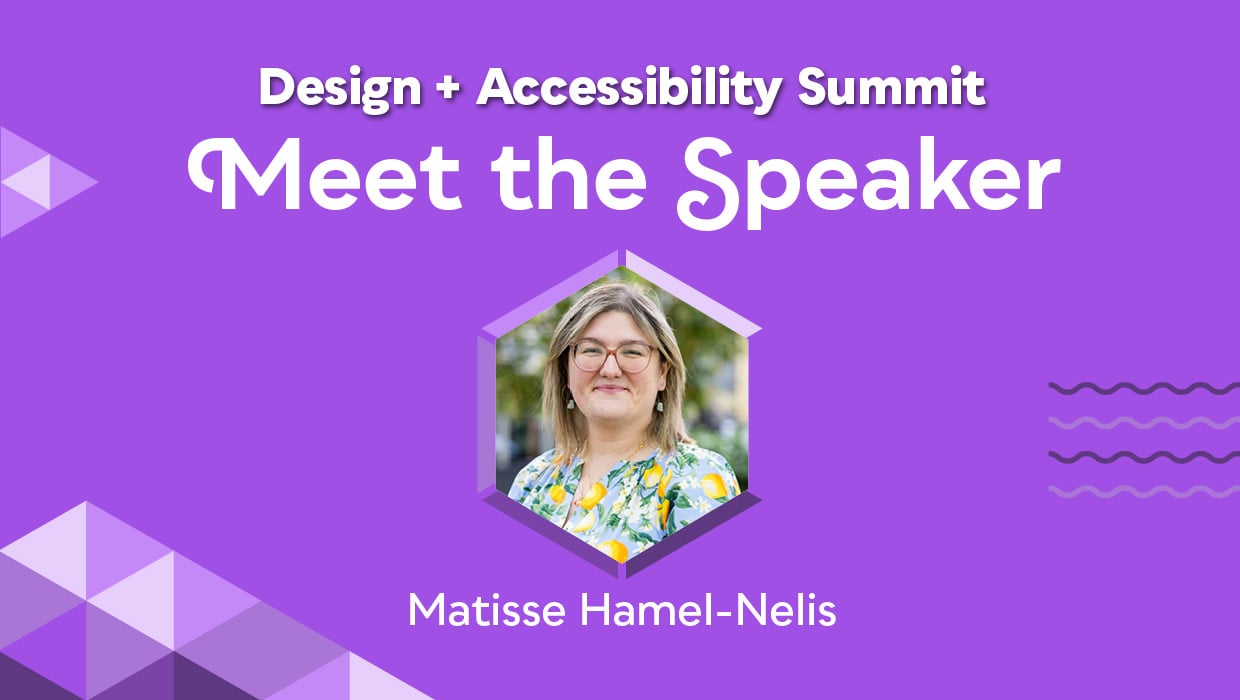 Design + Accessibility Summit

Meet the Speaker

Matisse Hamel-Nelis